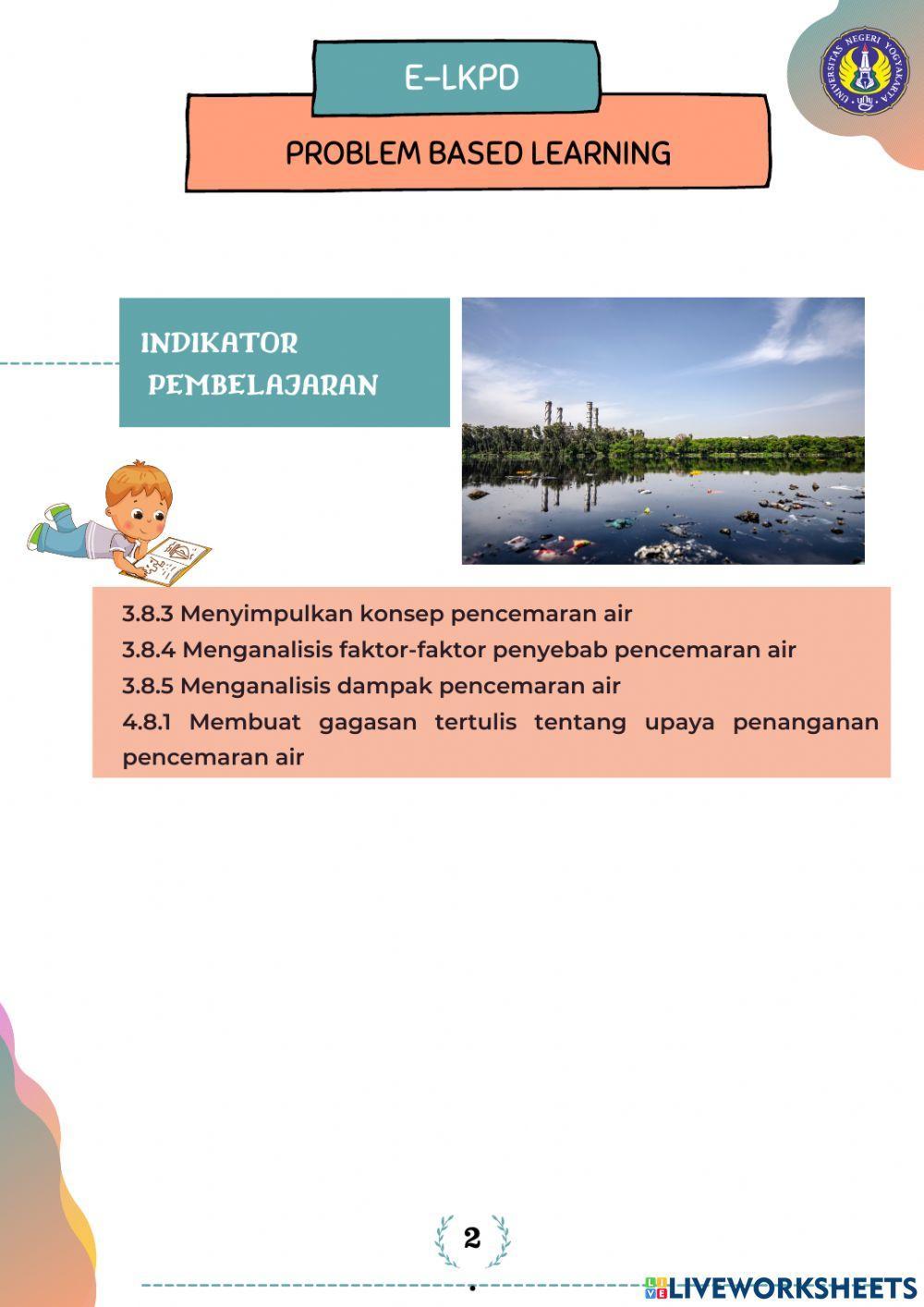 E-LKPD

PROBLEM BASED LEARNING

UNIVERSITAS NEGERI YOGYAKARTA

INDIKATOR PEMBELAJARAN

3.8.3 Menyimpulkan konsep pencemaran air
3.8.4 Menganalisis faktor-faktor penyebab pencemaran air
3.8.5 Menganalisis dampak pencemaran air
4.8.1 Membuat gagasan tertulis tentang upaya penanganan pencemaran air

2

LIVEWORKSHEETS